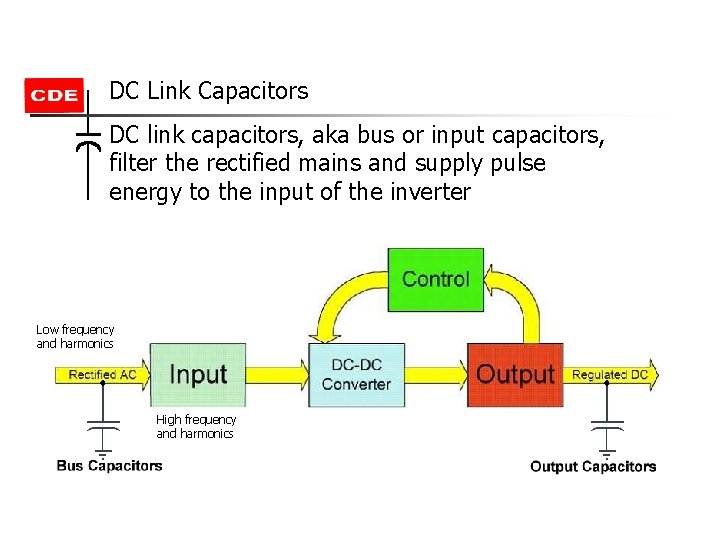 CDE

DC Link Capacitors

DC link capacitors, aka bus or input capacitors, filter the rectified mains and supply pulse energy to the input of the inverter

Control

Low frequency and harmonics

Rectified AC

Input

DC-DC Converter

Output

Regulated DC

High frequency and harmonics

Bus Capacitors

Output Capacitors